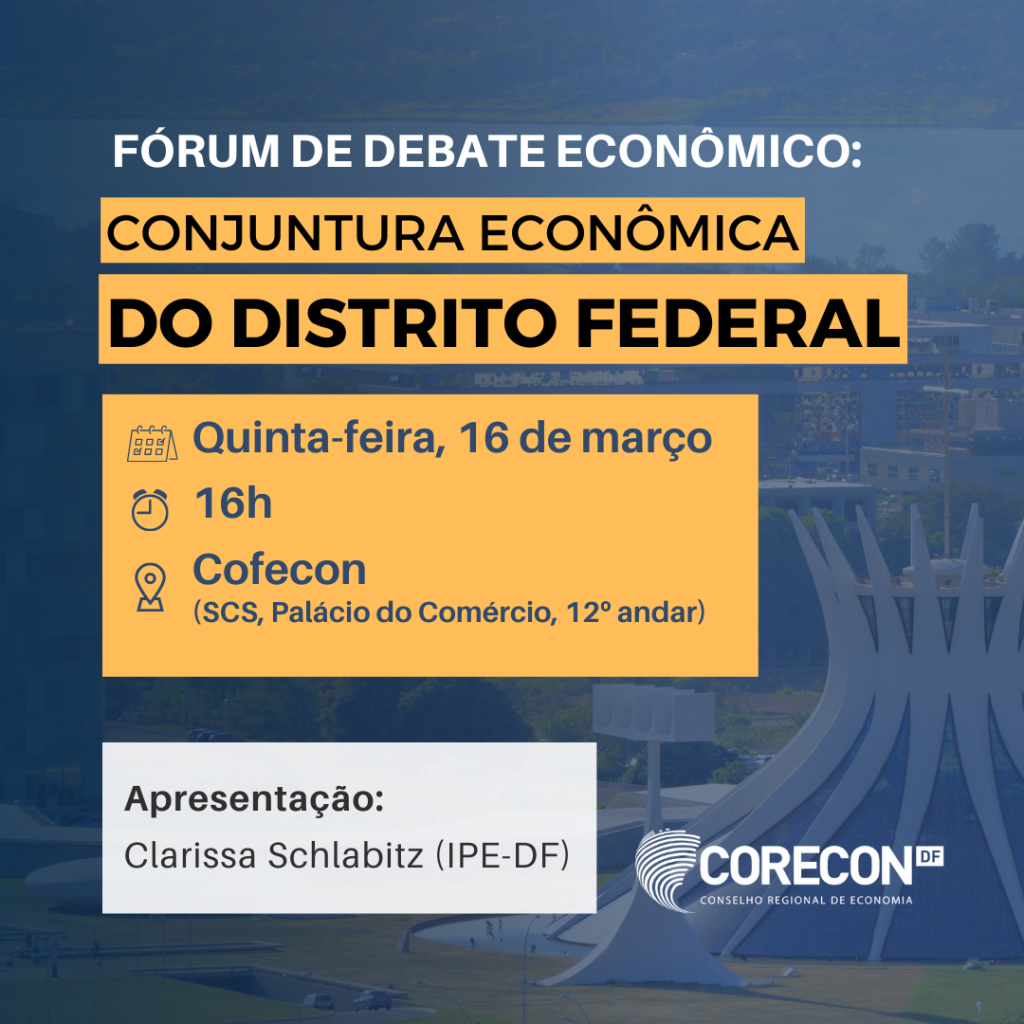 FÓRUM DE DEBATE ECONÔMICO:

CONJUNTURA ECONÔMICA
DO DISTRITO FEDERAL

Quinta-feira, 16 de março

16h

Cofecon
(SCS, Palácio do Comércio, 12º andar)

Apresentação:
Clarissa Schlabitz (IPE-DF)

CORECON DF
CONSELHO REGIONAL DE ECONOMIA